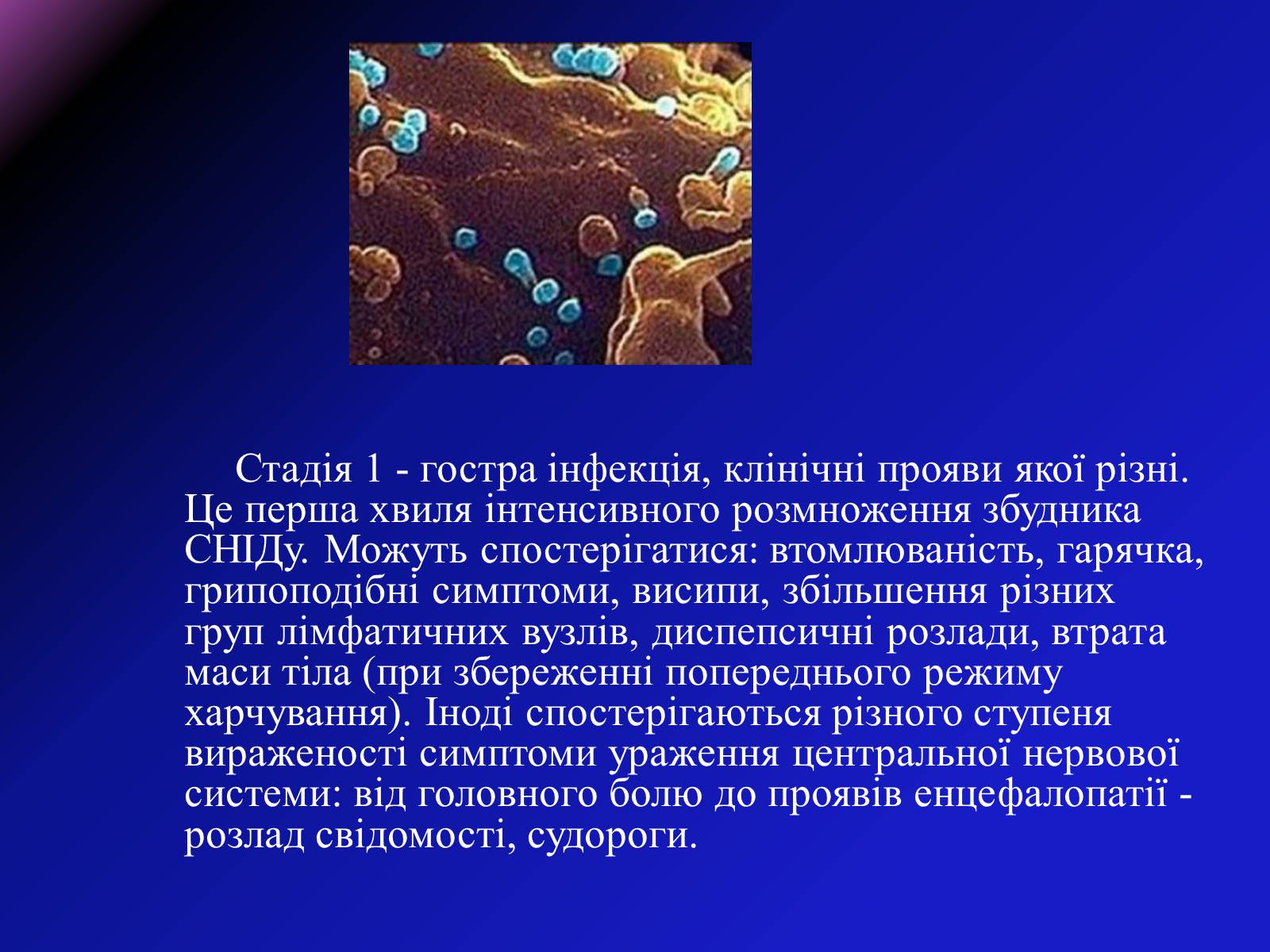 Стадія 1 - гостра інфекція, клінічні прояви якої різні. Це перша хвиля інтенсивного розмноження збудника СНІДу. Можуть спостерігатися: втомлюваність, гарячка, грипоподібні симптоми, висипи, збільшення різних груп лімфатичних вузлів, диспепсичні розлади, втрата маси тіла (при збереженні попереднього режиму харчування). Іноді спостерігаються різного ступеня вираженості симптоми ураження центральної нервової системи: від головного болю до проявів енцефалопатії - розлад свідомості, судороги.